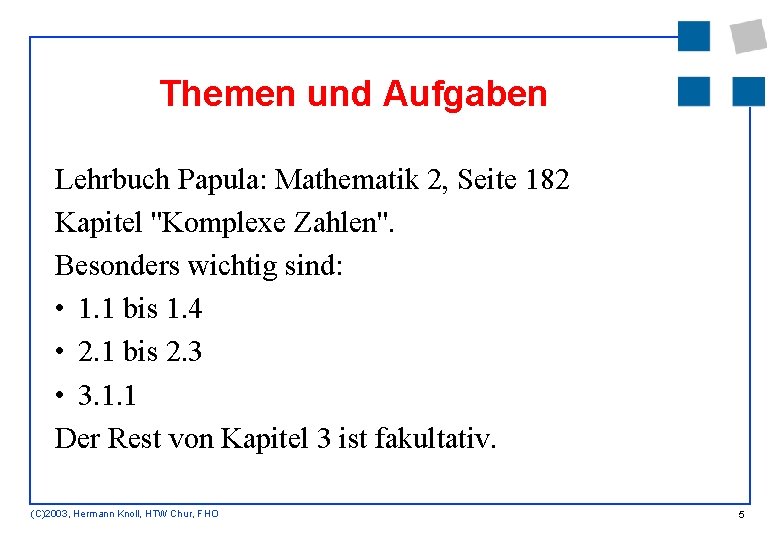 Themen und Aufgaben

Lehrbuch Papula: Mathematik 2, Seite 182
Kapitel "Komplexe Zahlen".
Besonders wichtig sind:
• 1.1 bis 1.4
• 2.1 bis 2.3
• 3.1.1
Der Rest von Kapitel 3 ist fakultativ.

(C)2003, Hermann Knoll, HTW Chur, FHO

5